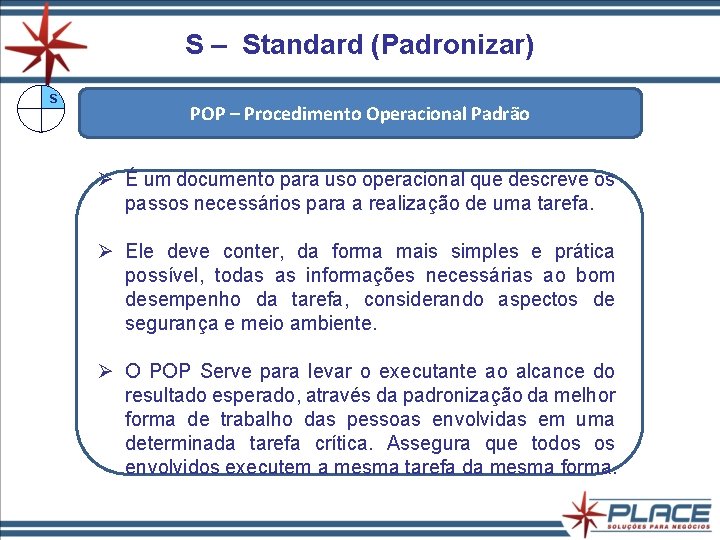 S – Standard (Padronizar)

S

POP – Procedimento Operacional Padrão

➢ É um documento para uso operacional que descreve os passos necessários para a realização de uma tarefa.

➢ Ele deve conter, da forma mais simples e prática possível, todas as informações necessárias ao bom desempenho da tarefa, considerando aspectos de segurança e meio ambiente.

➢ O POP Serve para levar o executante ao alcance do resultado esperado, através da padronização da melhor forma de trabalho das pessoas envolvidas em uma determinada tarefa crítica. Assegura que todos os envolvidos executem a mesma tarefa da mesma forma.

PLACE
SOLUÇÕES PARA NEGÓCIOS